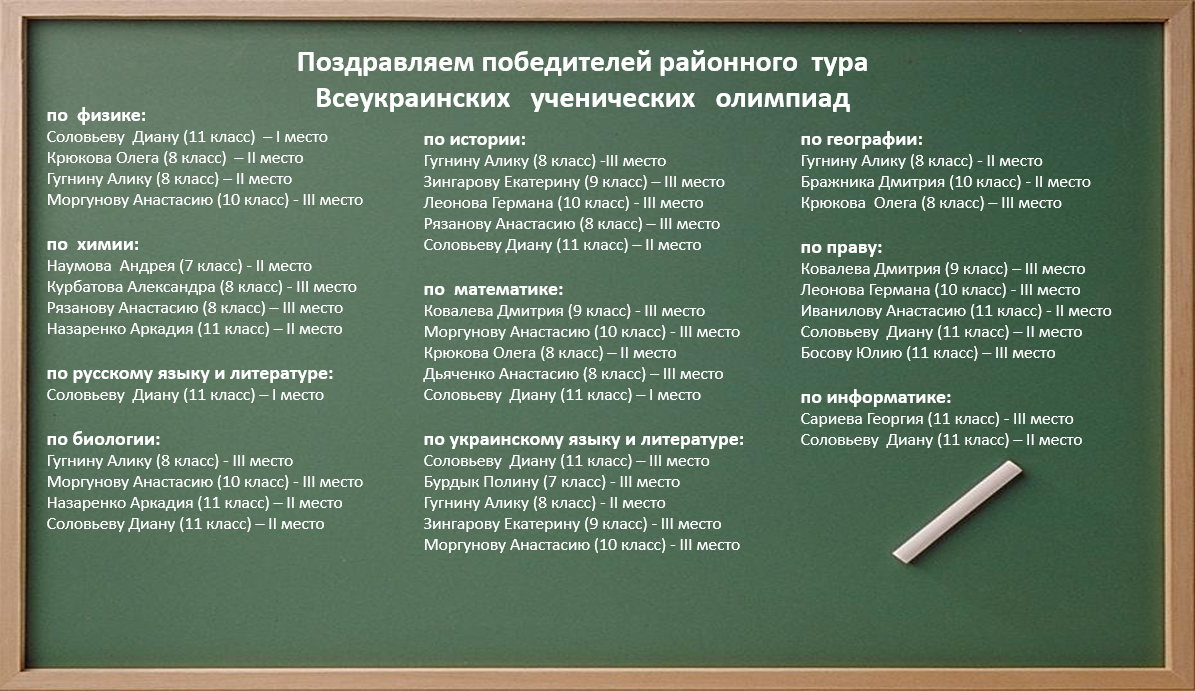 Поздравляем победителей районного тура
Всеукраинских ученических олимпиад

по физике:
Соловьеву Диану (11 класс) – I место
Крюкова Олега (8 класс) – II место
Гугнину Алику (8 класс) – II место
Моргунову Анастасию (10 класс) - III место

по химии:
Наумова Андрея (7 класс) - II место
Курбатова Александра (8 класс) - III место
Рязанову Анастасию (8 класс) – III место
Назаренко Аркадия (11 класс) – II место

по русскому языку и литературе:
Соловьеву Диану (11 класс) – I место

по биологии:
Гугнину Алику (8 класс) - III место
Моргунову Анастасию (10 класс) - III место
Назаренко Аркадия (11 класс) – II место
Соловьеву Диану (11 класс) – II место

по истории:
Гугнину Алику (8 класс) -III место
Зингарову Екатерину (9 класс) – III место
Леонова Германа (10 класс) - III место
Рязанову Анастасию (8 класс) – III место
Соловьеву Диану (11 класс) – II место

по математике:
Ковалева Дмитрия (9 класс) - III место
Моргунову Анастасию (10 класс) - III место
Крюкова Олега (8 класс) – II место
Дьяченко Анастасию (8 класс) – III место
Соловьеву Диану (11 класс) – I место

по украинскому языку и литературе:
Соловьеву Диану (11 класс) – III место
Бурдык Полину (7 класс) - III место
Гугнину Алику (8 класс) - II место
Зингарову Екатерину (9 класс) - III место
Моргунову Анастасию (10 класс) - III место

по географии:
Гугнину Алику (8 класс) - II место
Бражника Дмитрия (10 класс) - II место
Крюкова Олега (8 класс) – III место

по праву:
Ковалева Дмитрия (9 класс) – III место
Леонова Германа (10 класс) - III место
Иванилову Анастасию (11 класс) - II место
Соловьеву Диану (11 класс) – II место
Босову Юлию (11 класс) – III место

по информатике:
Сариева Георгия (11 класс) - III место
Соловьеву Диану (11 класс) – II место